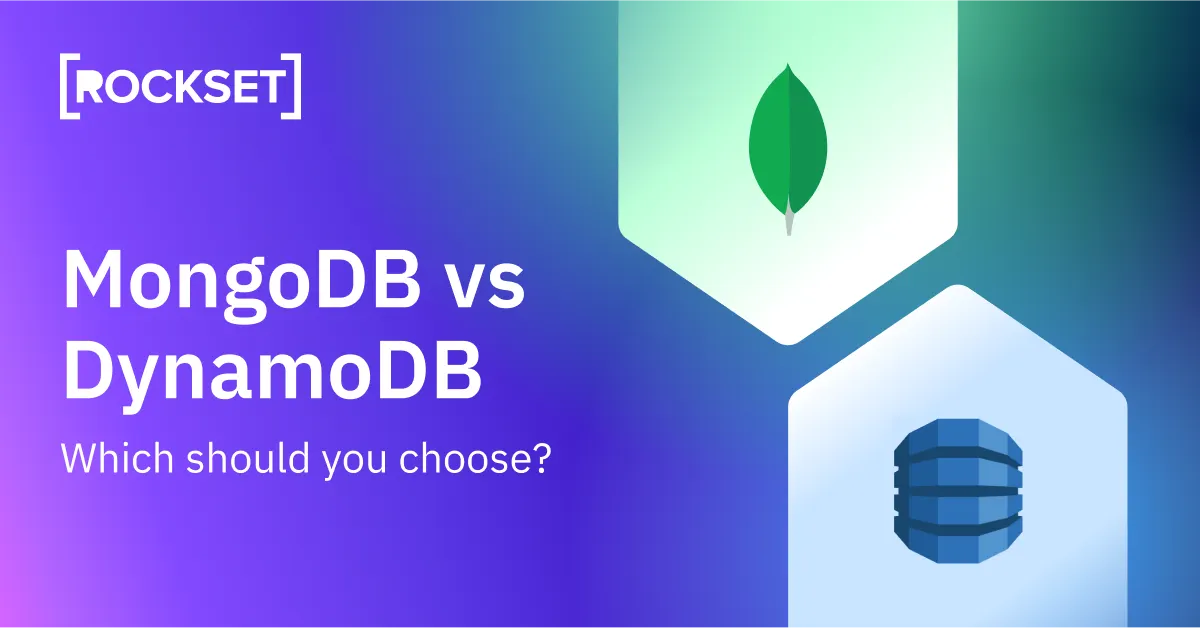 [ROCKSET]

MongoDB vs DynamoDB

Which should you choose?